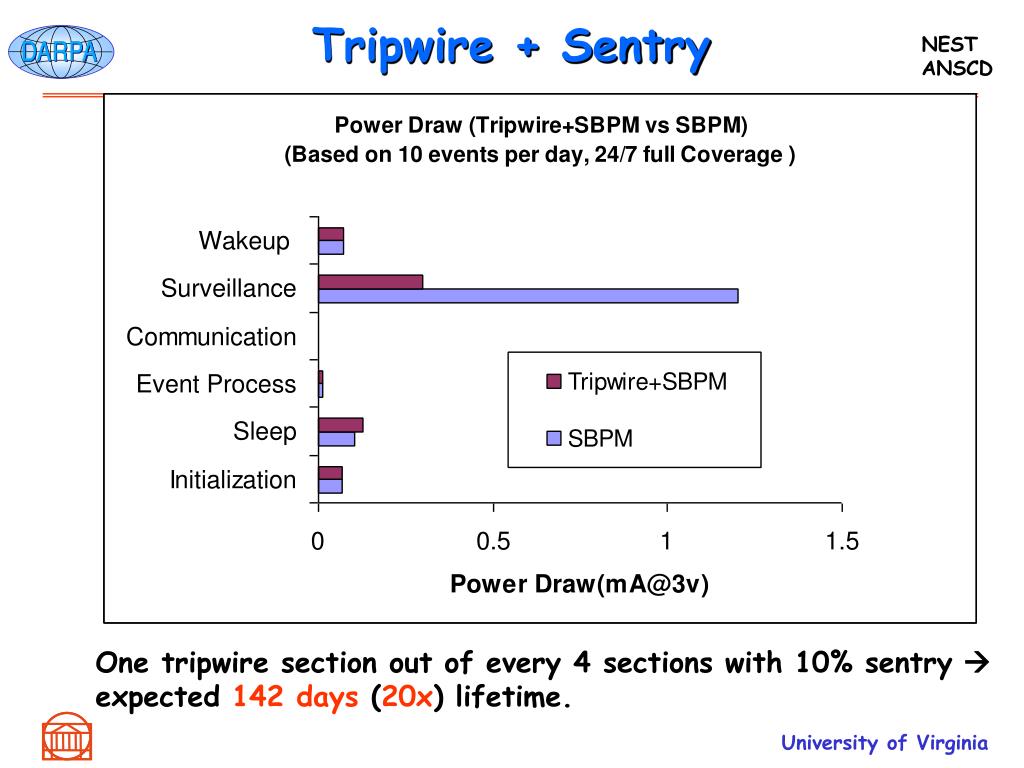 DARPA

Tripwire + Sentry

NEST
ANSCD

Power Draw (Tripwire+SBPM vs SBPM)
(Based on 10 events per day, 24/7 full Coverage )

Wakeup
Surveillance
Communication
Event Process
Sleep
Initialization

Tripwire+SBPM
SBPM

0
0.5
1
1.5

Power Draw(mA@3v)

One tripwire section out of every 4 sections with 10% sentry → expected 142 days (20x) lifetime.

University of Virginia